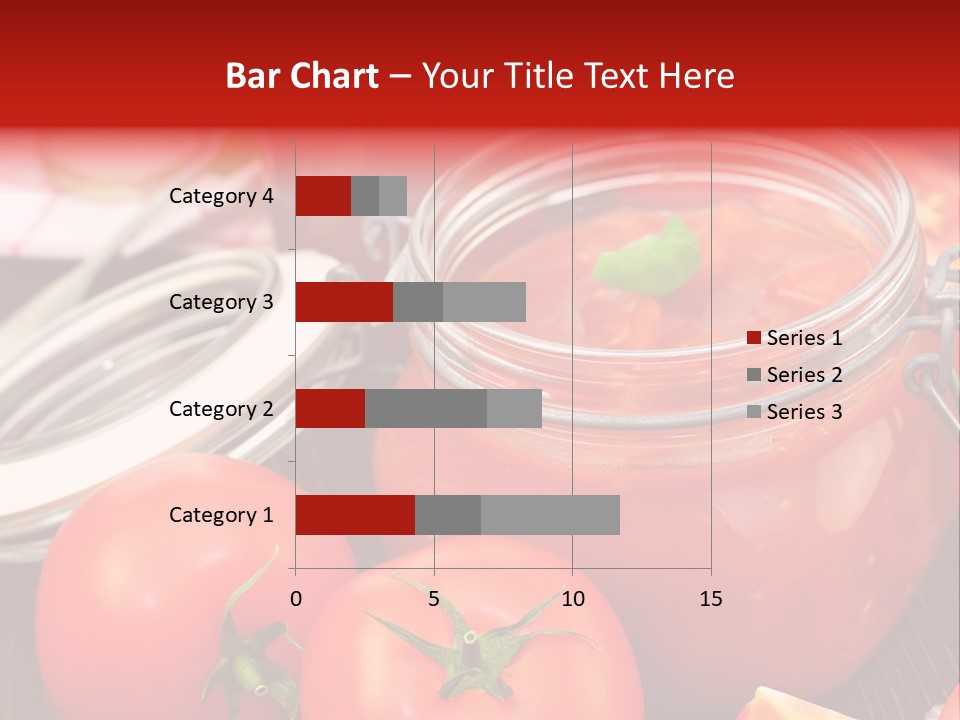 Bar Chart – Your Title Text Here

Category 4
Category 3
Category 2
Category 1

0
5
10
15

Series 1
Series 2
Series 3